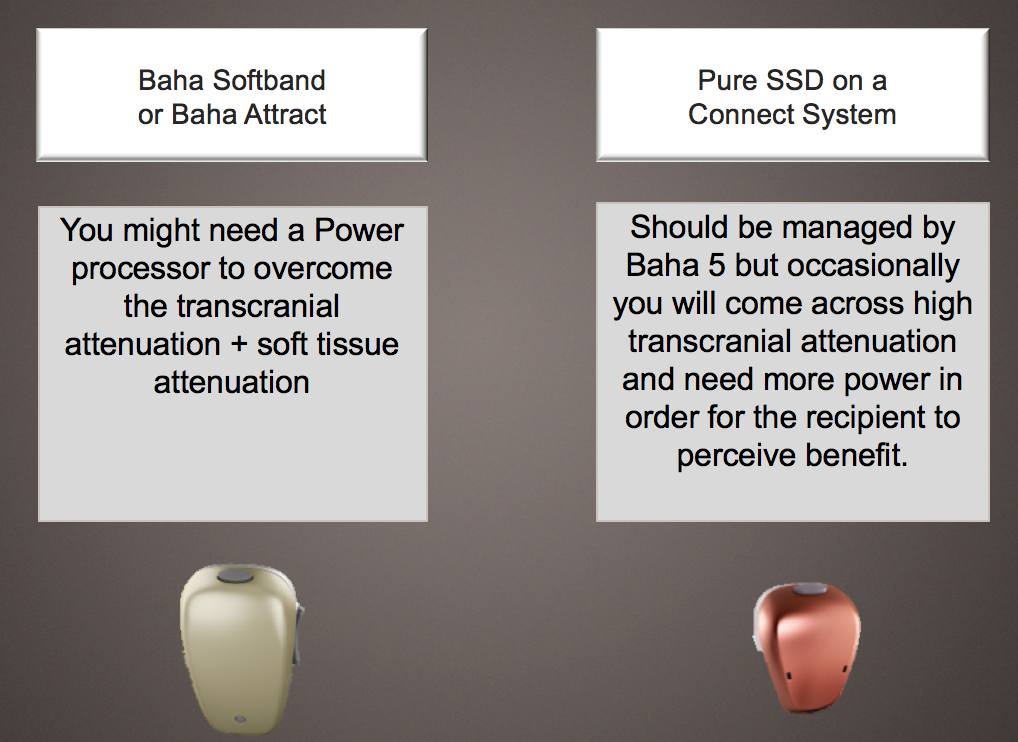 Baha Softband
or Baha Attract

You might need a Power processor to overcome the transcranial attenuation + soft tissue attenuation

Pure SSD on a
Connect System

Should be managed by Baha 5 but occasionally you will come across high transcranial attenuation and need more power in order for the recipient to perceive benefit.